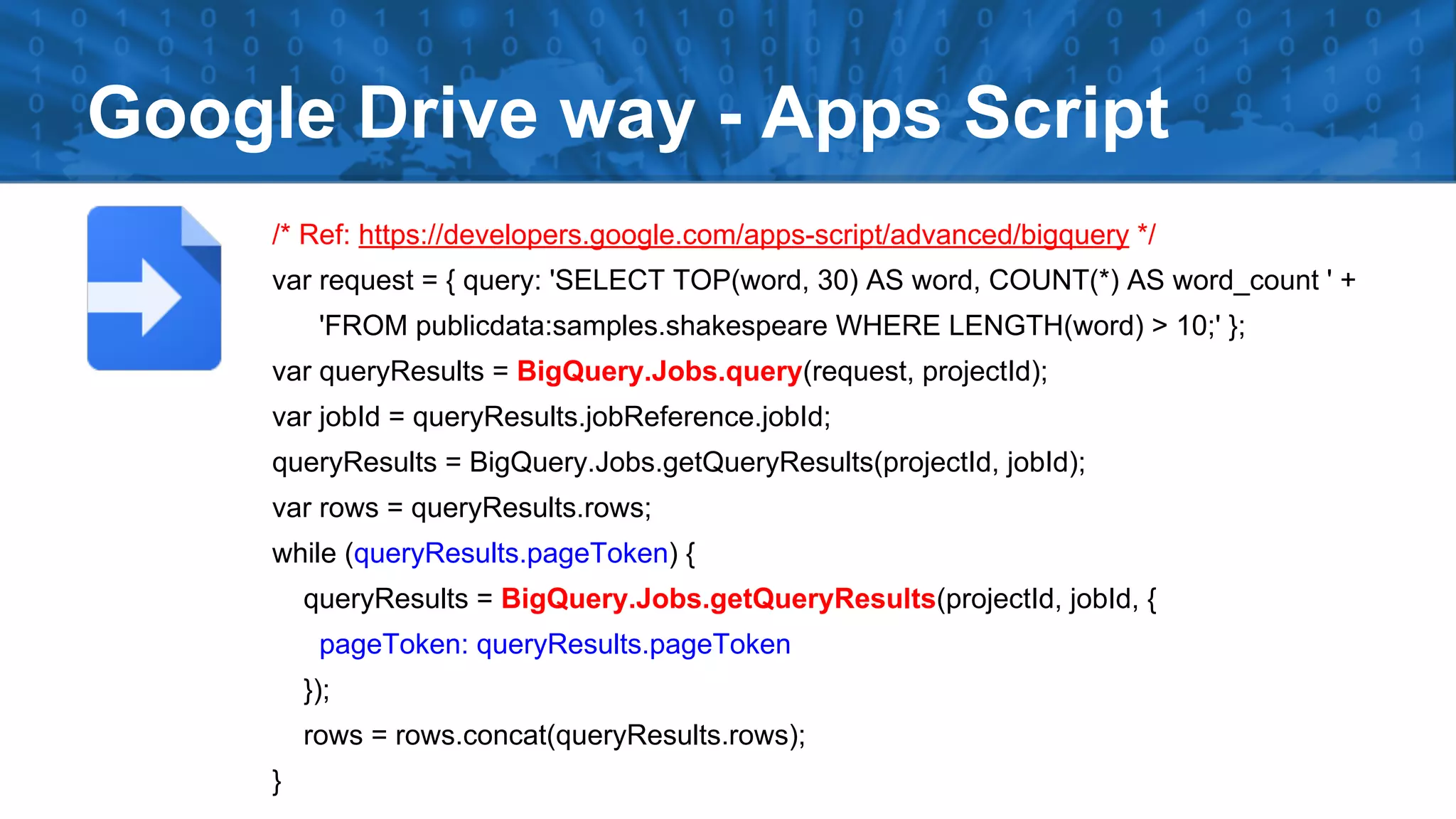 Google Drive way - Apps Script

/* Ref: https://developers.google.com/apps-script/advanced/bigquery */
var request = { query: 'SELECT TOP(word, 30) AS word, COUNT(*) AS word_count ' +
'FROM publicdata:samples.shakespeare WHERE LENGTH(word) > 10;' };
var queryResults = BigQuery.Jobs.query(request, projectId);
var jobId = queryResults.jobReference.jobId;
queryResults = BigQuery.Jobs.getQueryResults(projectId, jobId);
var rows = queryResults.rows;
while (queryResults.pageToken) {
queryResults = BigQuery.Jobs.getQueryResults(projectId, jobId, {
pageToken: queryResults.pageToken
});
rows = rows.concat(queryResults.rows);
}